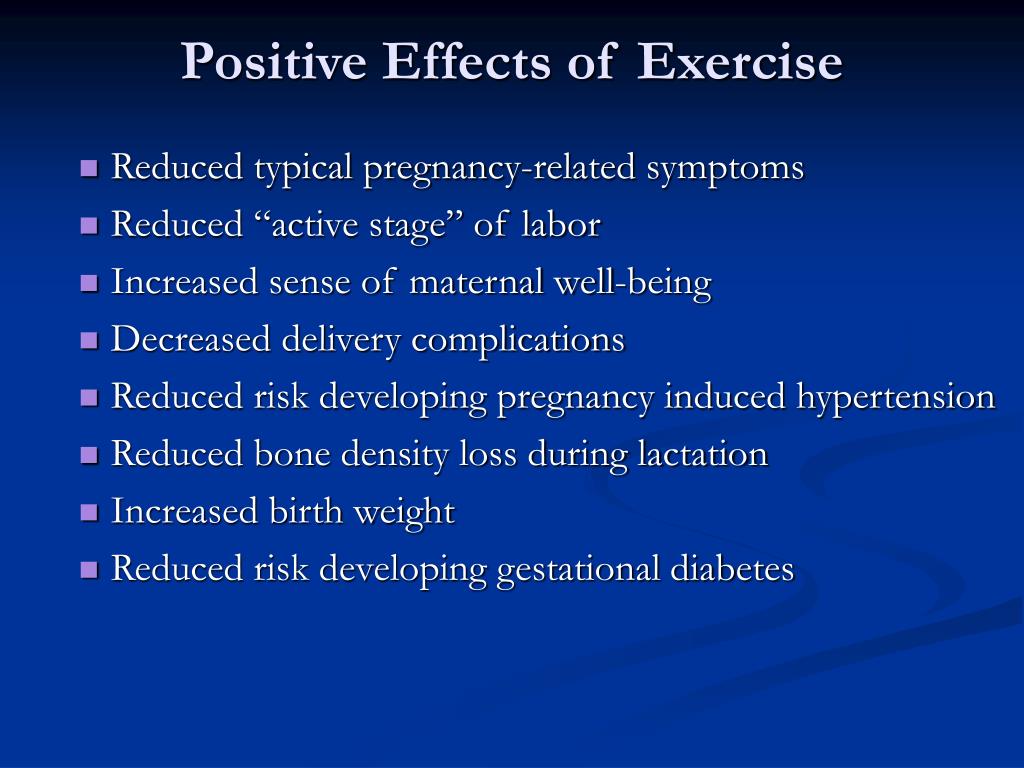 Positive Effects of Exercise

- Reduced typical pregnancy-related symptoms
- Reduced “active stage” of labor
- Increased sense of maternal well-being
- Decreased delivery complications
- Reduced risk developing pregnancy induced hypertension
- Reduced bone density loss during lactation
- Increased birth weight
- Reduced risk developing gestational diabetes